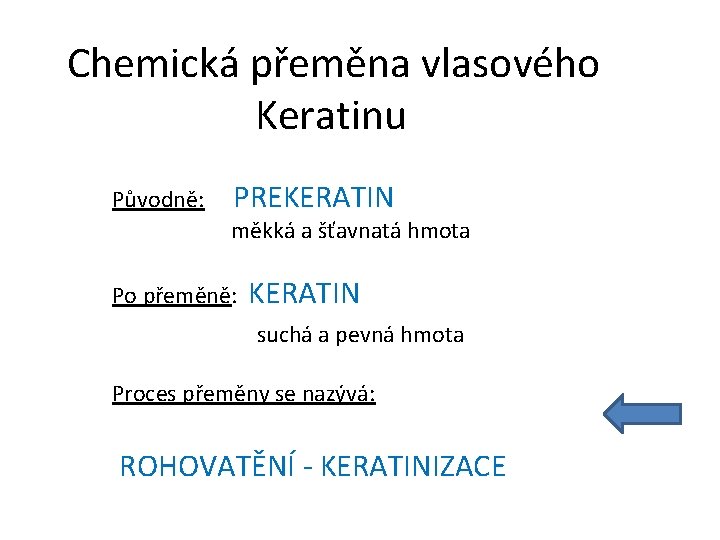 Chemická přeměna vlasového Keratinu

Původně: PREKERATIN
měkká a šťavnatá hmota

Po přeměně: KERATIN
suchá a pevná hmota

Proces přeměny se nazývá:

ROHOVATĚNÍ - KERATINIZACE